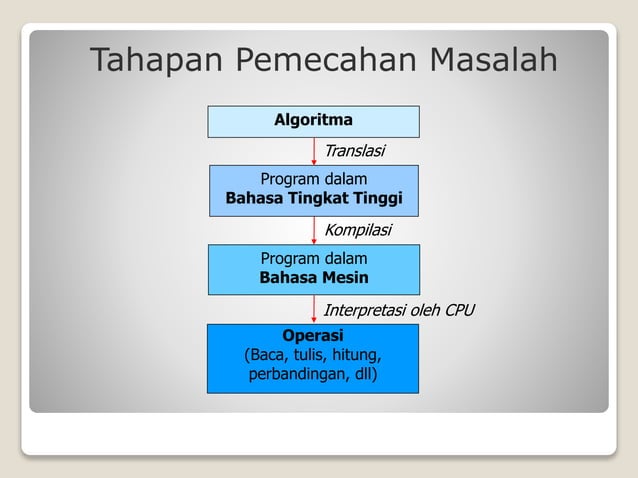 Tahapan Pemecahan Masalah

Algoritma

Translasi

Program dalam
Bahasa Tingkat Tinggi

Kompilasi

Program dalam
Bahasa Mesin

Interpretasi oleh CPU

Operasi
(Baca, tulis, hitung, perbandingan, dll)